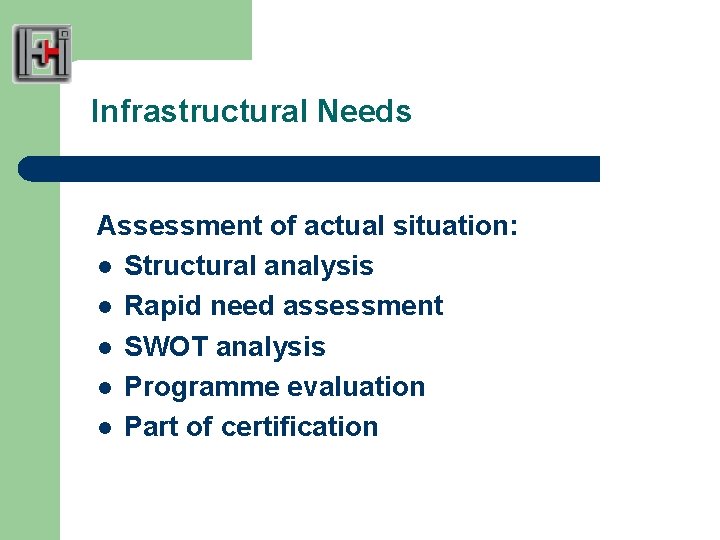 Infrastructural Needs

Assessment of actual situation:
- Structural analysis
- Rapid need assessment
- SWOT analysis
- Programme evaluation
- Part of certification